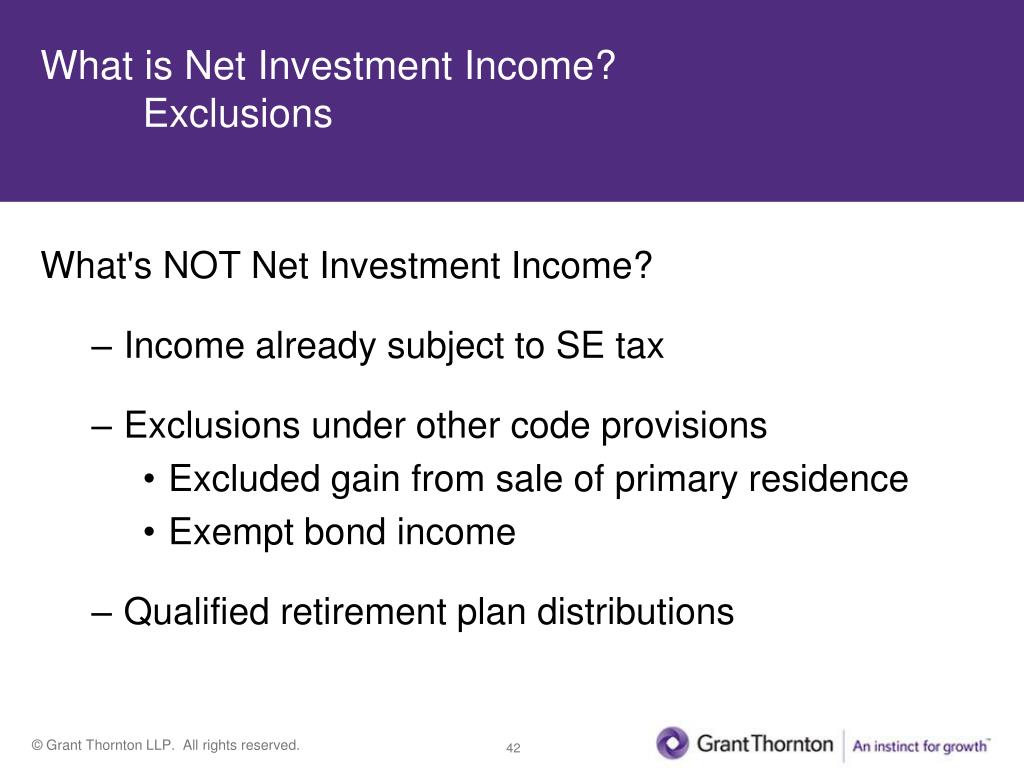 What is Net Investment Income?
Exclusions

What's NOT Net Investment Income?

– Income already subject to SE tax

– Exclusions under other code provisions
• Excluded gain from sale of primary residence
• Exempt bond income

– Qualified retirement plan distributions

© Grant Thornton LLP. All rights reserved.

42

GrantThornton | An instinct for growth™